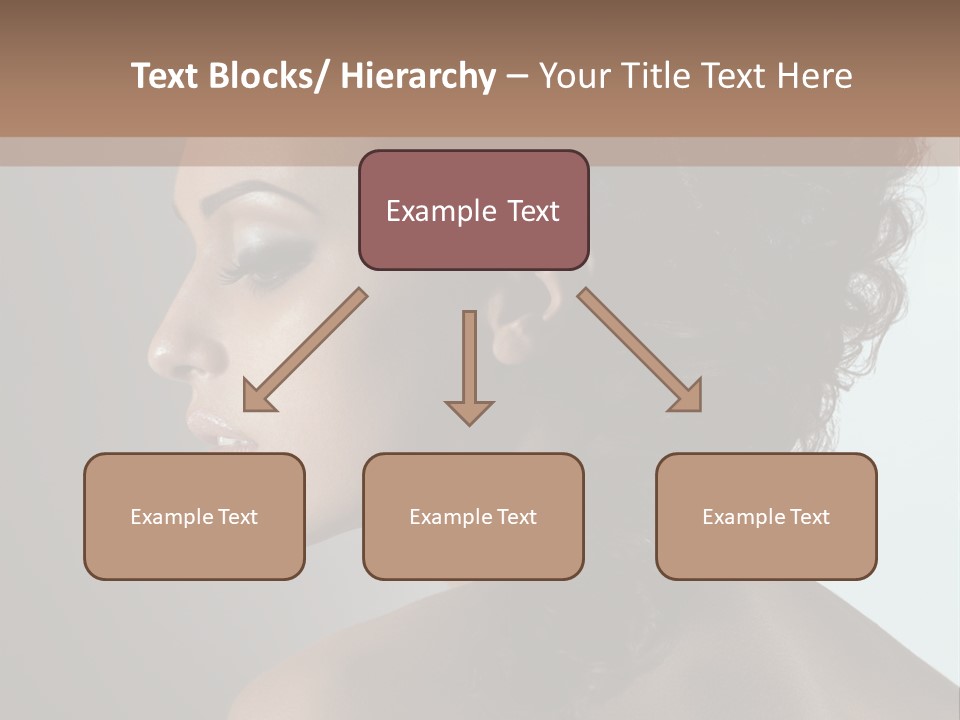 Text Blocks/ Hierarchy – Your Title Text Here

Example Text

Example Text

Example Text

Example Text